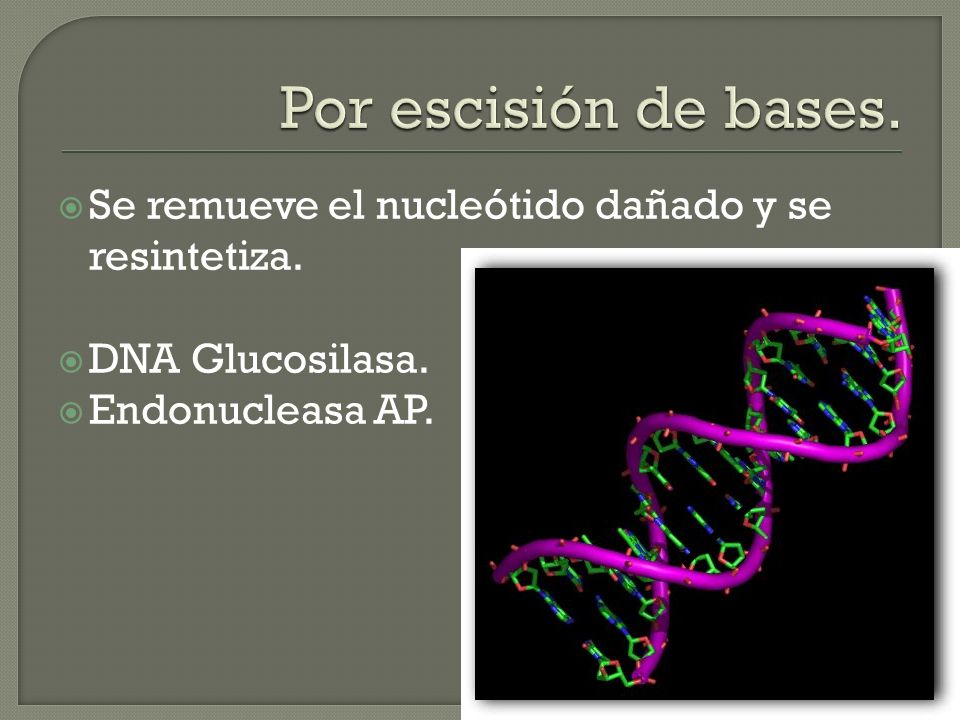 Por escisión de bases.

Se remueve el nucleótido dañado y se resintetiza.

DNA Glucosilasa.
Endonucleasa AP.